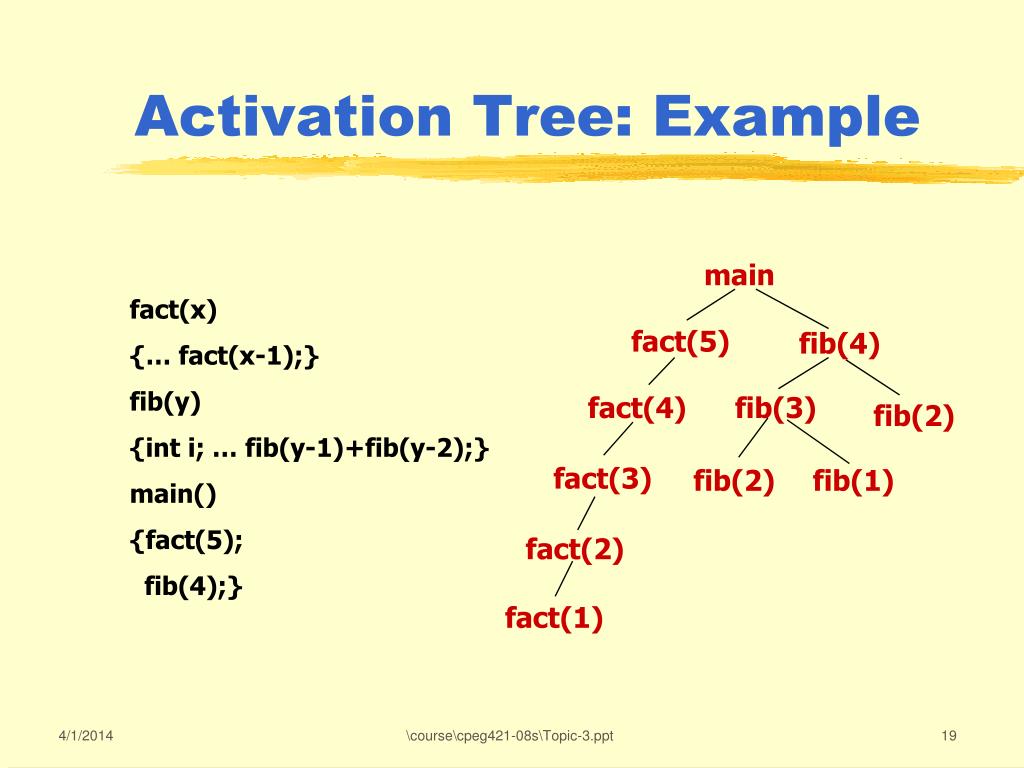 Activation Tree: Example

fact(x)
{… fact(x-1);}
fib(y)
{int i; … fib(y-1)+fib(y-2);}
main()
{fact(5);
fib(4);}

main
fact(5)
fib(4)
fact(4)
fib(3)
fib(2)
fact(3)
fib(2)
fib(1)
fact(2)
fact(1)

4/1/2014
\course\cpeg421-08s\Topic-3.ppt
19